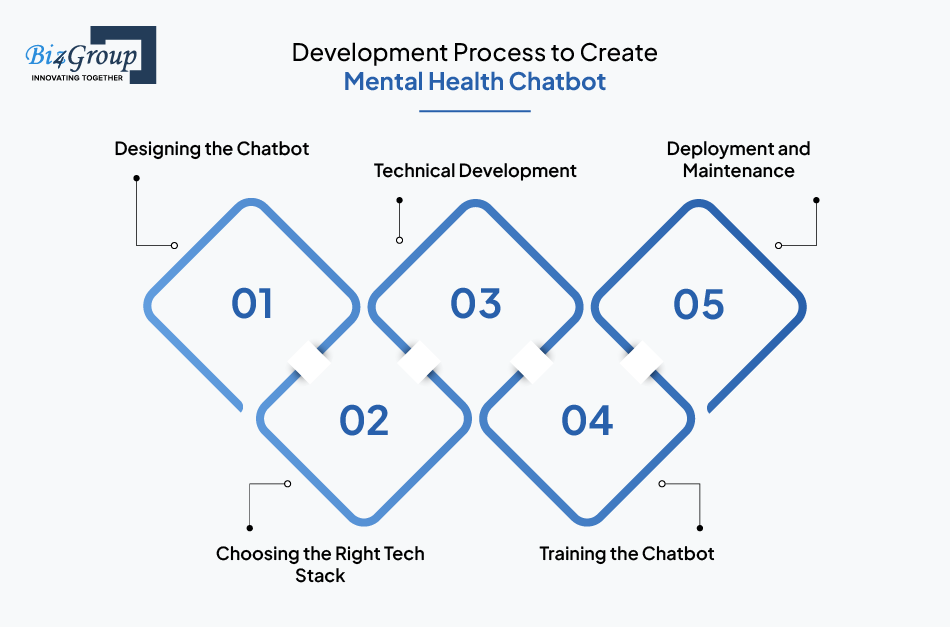 Biz4Group
INNOVATING TOGETHER

Development Process to Create
Mental Health Chatbot

Designing the Chatbot

Technical Development

Deployment and Maintenance

01

03

05

02

04

Choosing the Right Tech Stack

Training the Chatbot